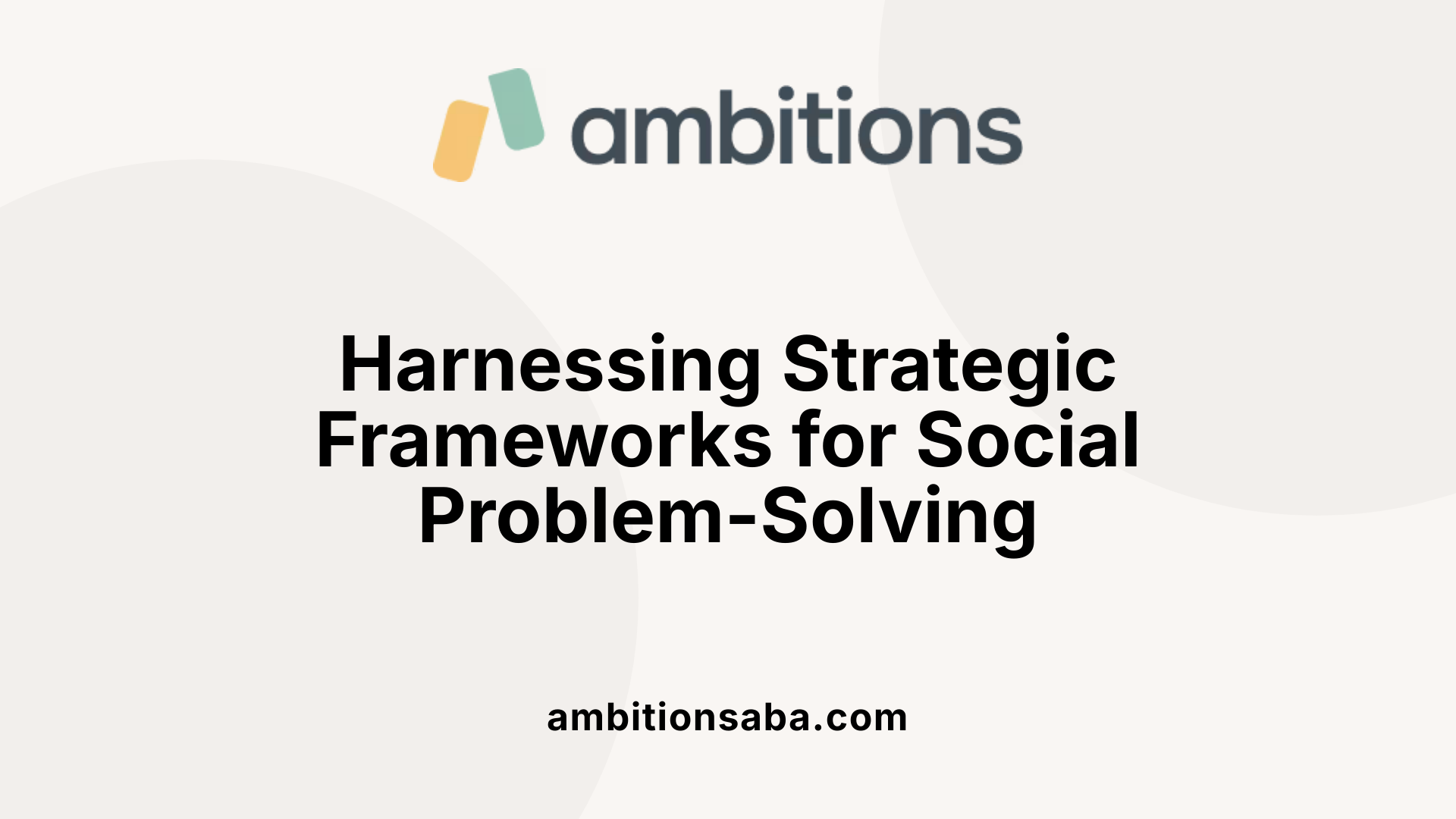 ambitions

Harnessing Strategic Frameworks for Social Problem-Solving

ambitionsaba.com